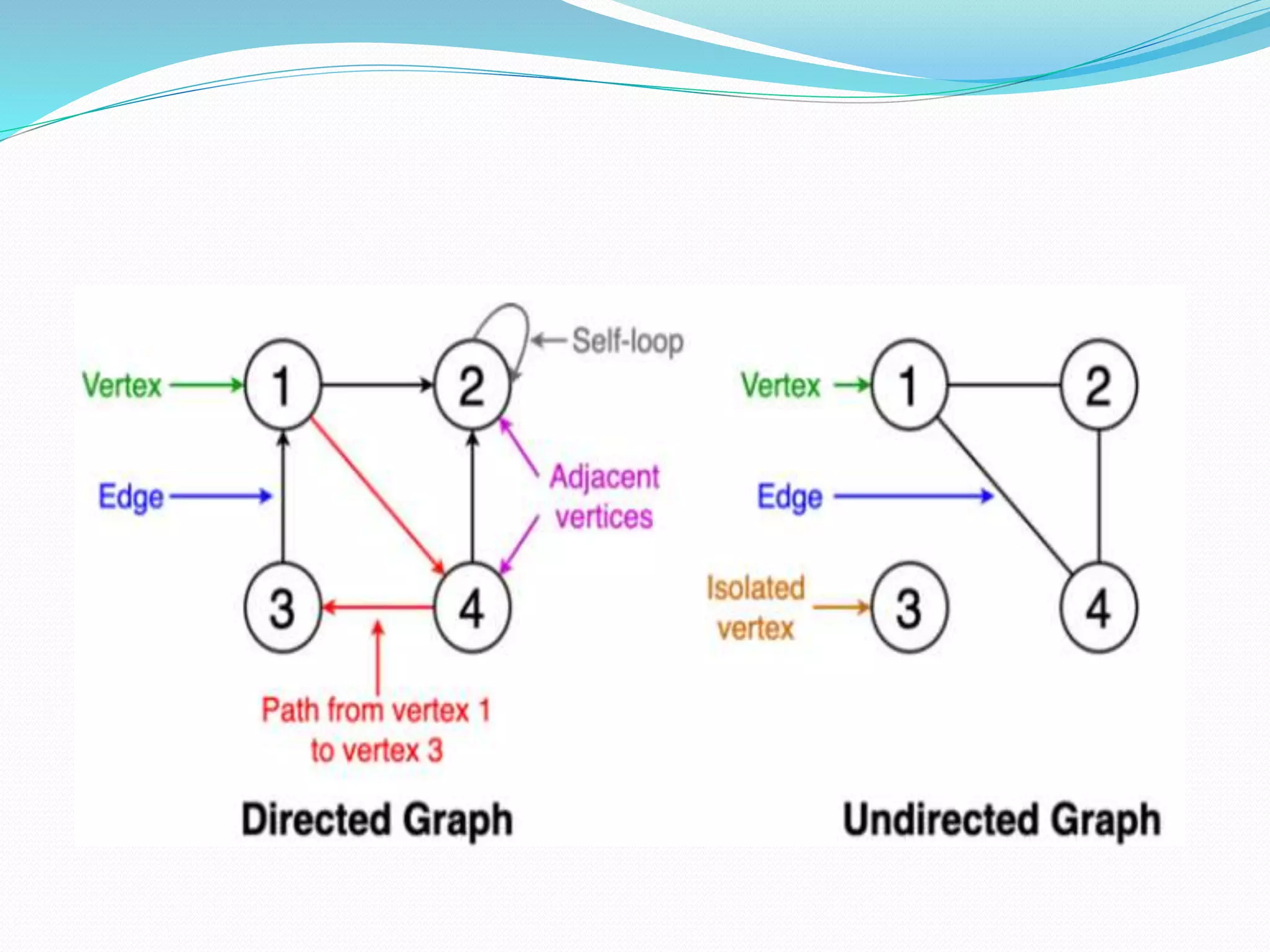 Self-loop

Vertex 1 2

Edge

Adjacent vertices

3 4

Path from vertex 1 to vertex 3

Directed Graph

Vertex 1 2

Edge

Isolated vertex 3 4

Undirected Graph